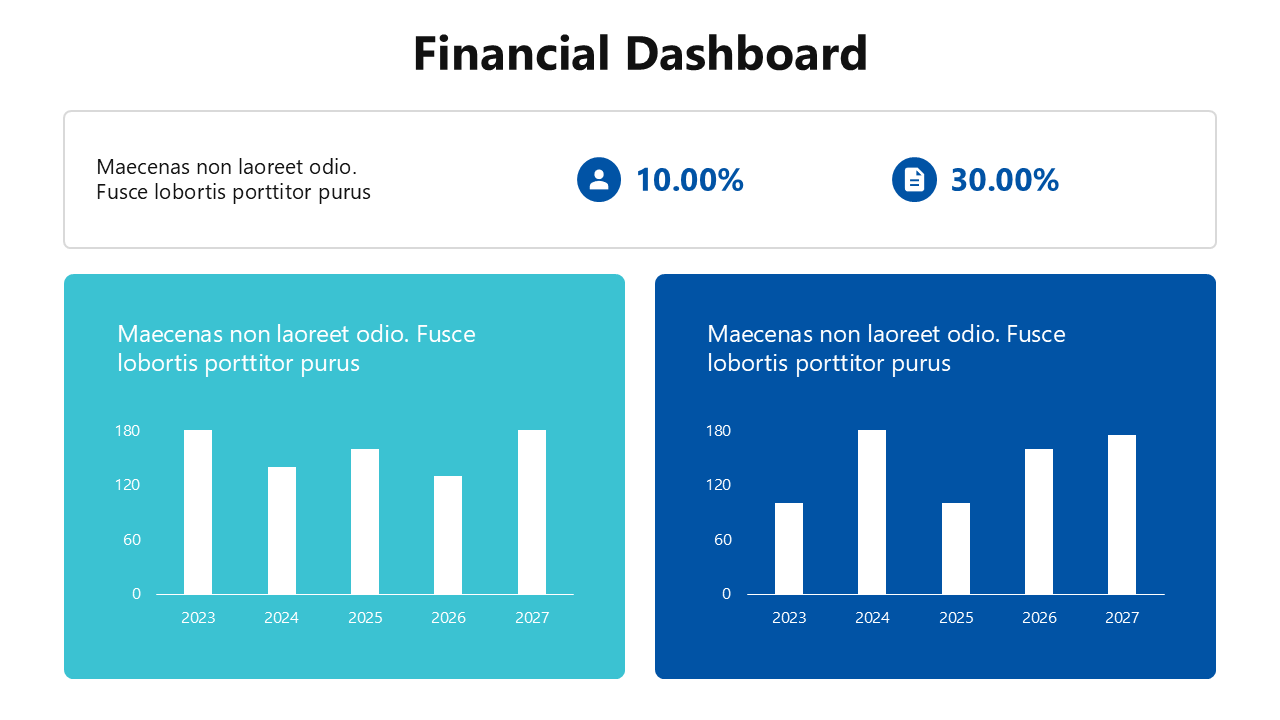 Financial Dashboard

Maecenas non laoreet odio.
Fusce lobortis porttitor purus

10.00%

30.00%

Maecenas non laoreet odio. Fusce lobortis porttitor purus

180
120
60
0
2023 2024 2025 2026 2027

Maecenas non laoreet odio. Fusce lobortis porttitor purus

180
120
60
0
2023 2024 2025 2026 2027